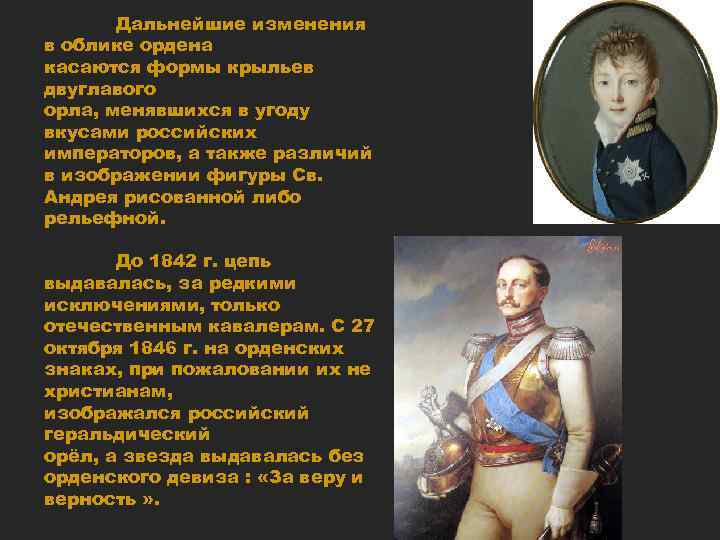 Дальнейшие изменения в облике ордена касаются формы крыльев двуглавого орла, менявшихся в угоду вкусами российских императоров, а также различий в изображении фигуры Св. Андрея рисованной либо рельефной.

До 1842 г. цепь выдавалась, за редкими исключениями, только отечественным кавалерам. С 27 октября 1846 г. на орденских знаках, при пожаловании их не христианам, изображался российский геральдический орёл, а звезда выдавалась без орденского девиза : «За веру и верность ».